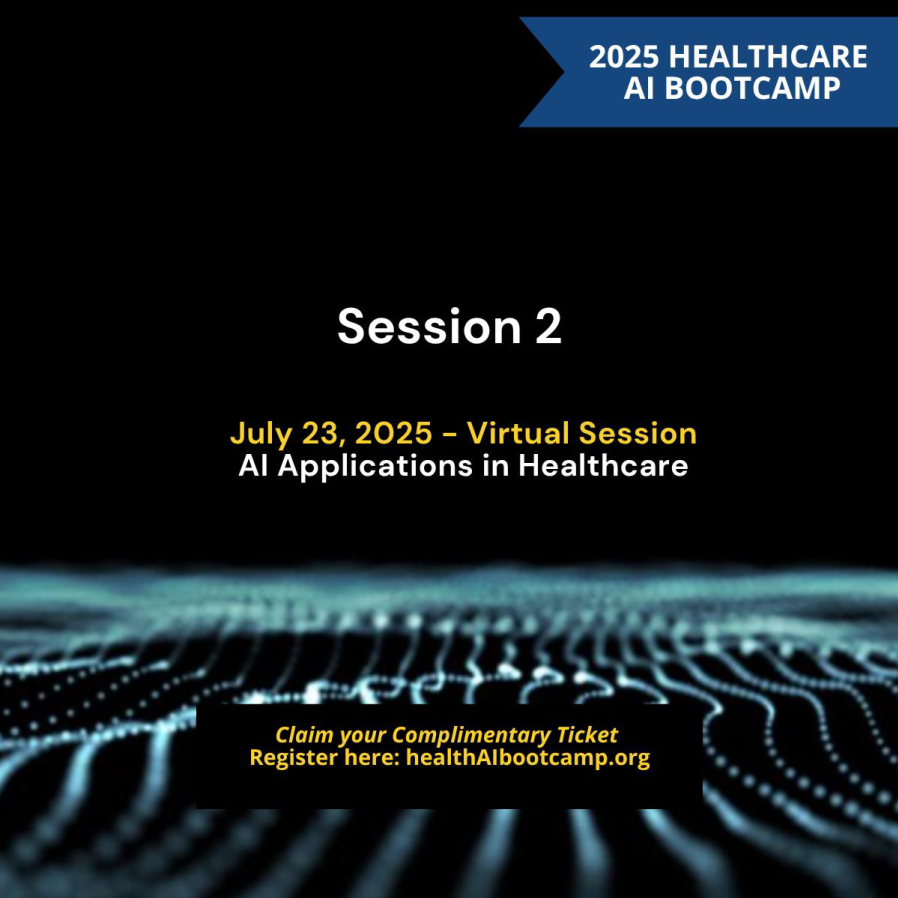 2025 HEALTHCARE AI BOOTCAMP

Session 2

July 23, 2025 - Virtual Session
AI Applications in Healthcare

Claim your Complimentary Ticket
Register here: healthAIbootcamp.org